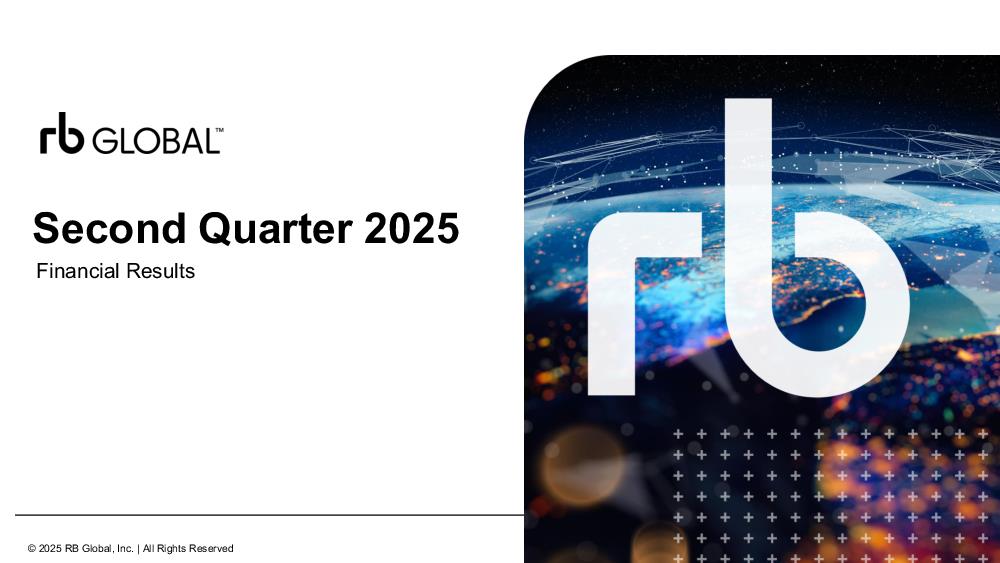 rb GLOBAL™

Second Quarter 2025

Financial Results

rb

© 2025 RB Global, Inc. | All Rights Reserved